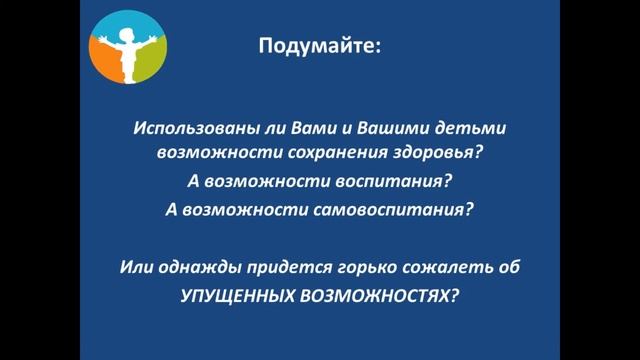 Подумайте:

Использованы ли Вами и Вашими детьми возможности сохранения здоровья?
А возможности воспитания?
А возможности самовоспитания?

Или однажды придется горько сожалеть об УПУЩЕННЫХ ВОЗМОЖНОСТЯХ?